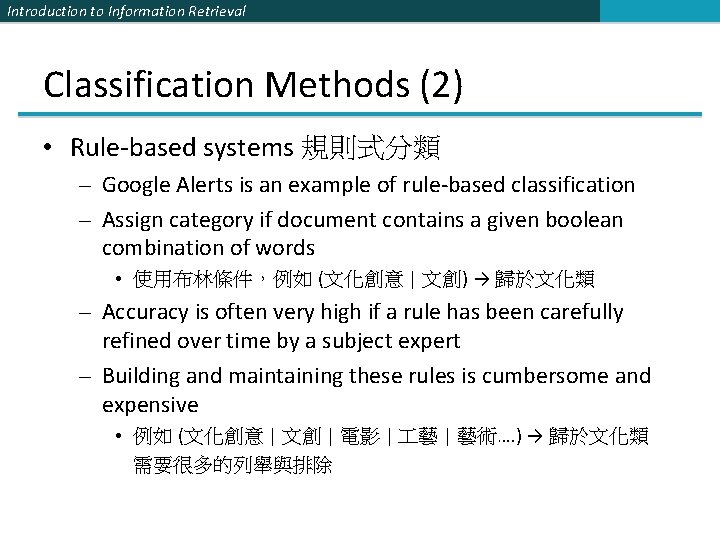 Introduction to Information Retrieval

Classification Methods (2)

• Rule-based systems 規則式分類
– Google Alerts is an example of rule-based classification
– Assign category if document contains a given boolean combination of words
• 使用布林條件，例如 (文化創意 | 文創) → 歸於文化類
– Accuracy is often very high if a rule has been carefully refined over time by a subject expert
– Building and maintaining these rules is cumbersome and expensive
• 例如 (文化創意 | 文創 | 電影 | 工藝 | 藝術….) → 歸於文化類 需要很多的列舉與排除